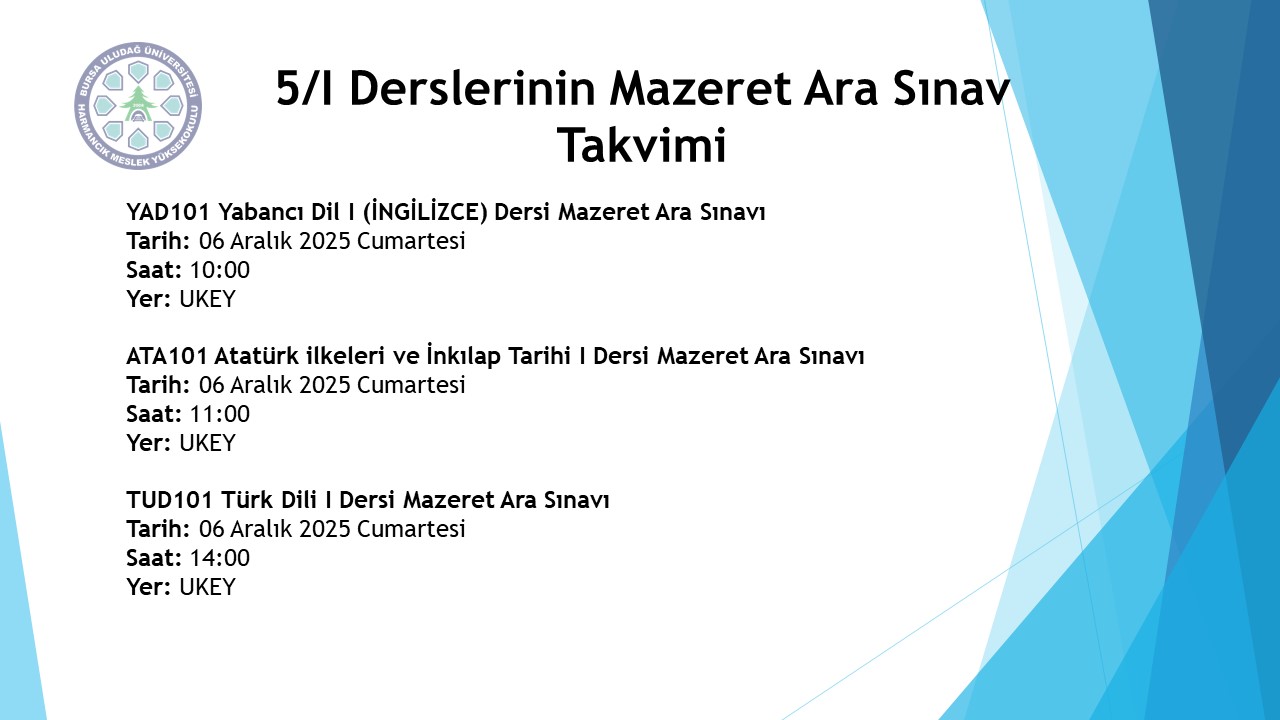 BURSA ULUDAĞ ÜNİVERSİTESİ HARMANCIK MESLEK YÜKSEKOKULU

5/I Derslerinin Mazeret Ara Sınav Takvimi

YAD101 Yabancı Dil I (İNGİLİZCE) Dersi Mazeret Ara Sınavı
Tarih: 06 Aralık 2025 Cumartesi
Saat: 10:00
Yer: UKEY

ATA101 Atatürk ilkeleri ve İnkılap Tarihi I Dersi Mazeret Ara Sınavı
Tarih: 06 Aralık 2025 Cumartesi
Saat: 11:00
Yer: UKEY

TUD101 Türk Dili I Dersi Mazeret Ara Sınavı
Tarih: 06 Aralık 2025 Cumartesi
Saat: 14:00
Yer: UKEY